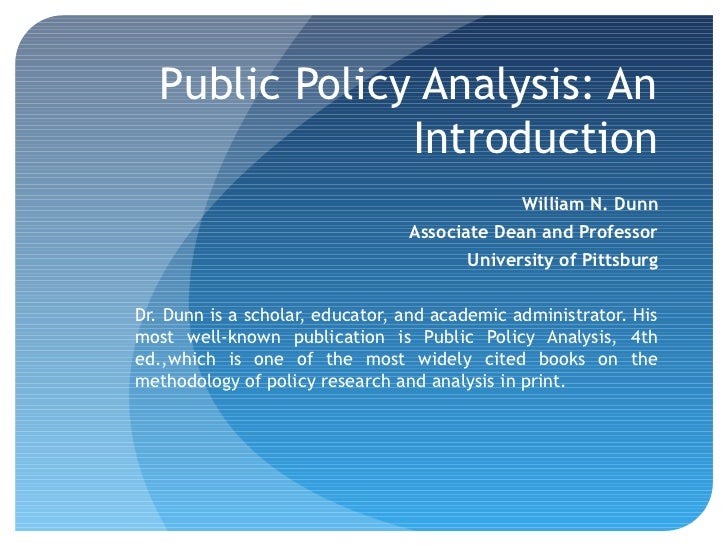 Public Policy Analysis: An Introduction

William N. Dunn
Associate Dean and Professor
University of Pittsburg

Dr. Dunn is a scholar, educator, and academic administrator. His most well-known publication is Public Policy Analysis, 4th ed.,which is one of the most widely cited books on the methodology of policy research and analysis in print.